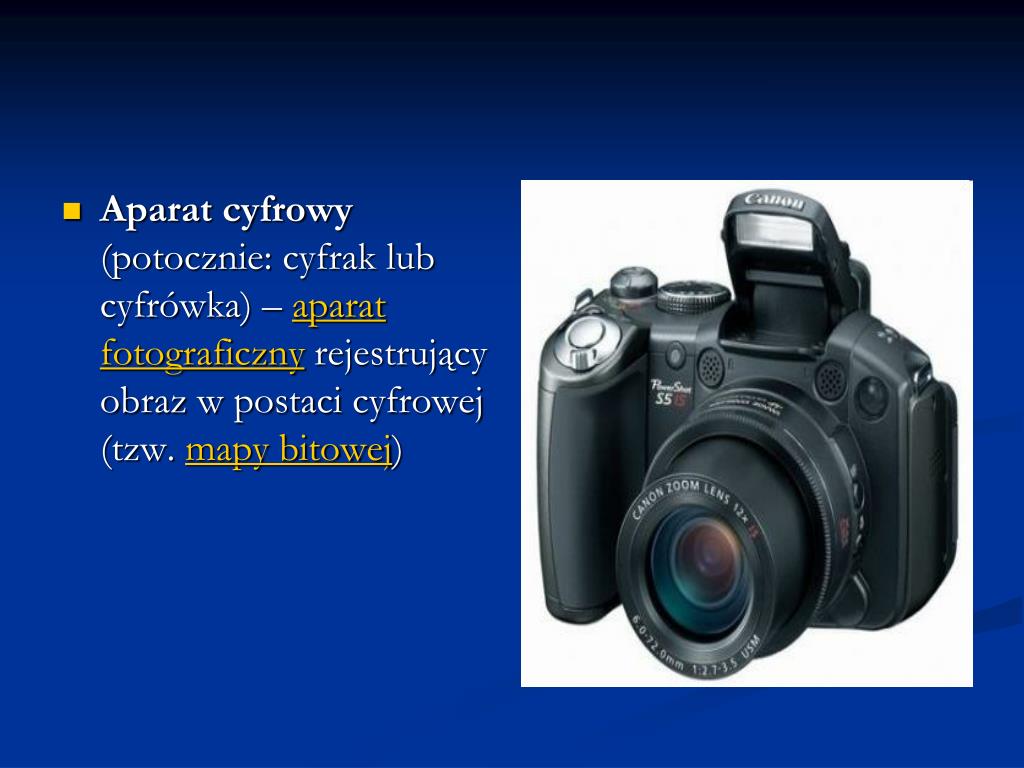 Aparat cyfrowy (potocznie: cyfrak lub cyfrówka) – aparat fotograficzny rejestrujący obraz w postaci cyfrowej (tzw. mapy bitowej)

Canon

PowerShot S5 IS

CANON ZOOM LENS 12x IS

6.0-72.0mm 1:2.7-3.5 USM